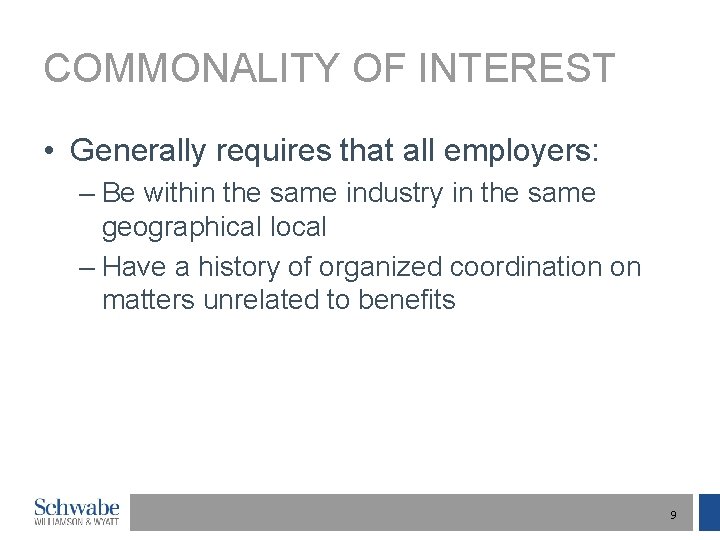 COMMONALITY OF INTEREST

• Generally requires that all employers:

– Be within the same industry in the same geographical local

– Have a history of organized coordination on matters unrelated to benefits

Schwabe
WILLIAMSON & WYATT

9